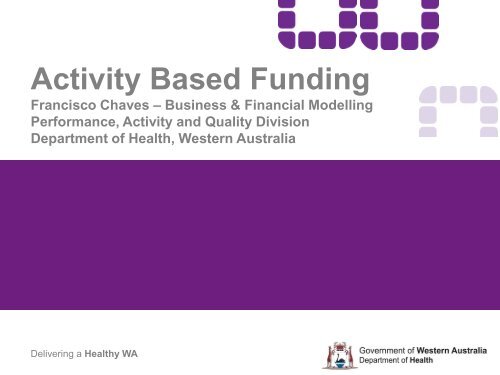 Activity Based Funding

Francisco Chaves – Business & Financial Modelling
Performance, Activity and Quality Division
Department of Health, Western Australia

Delivering a Healthy WA

Government of Western Australia
Department of Health